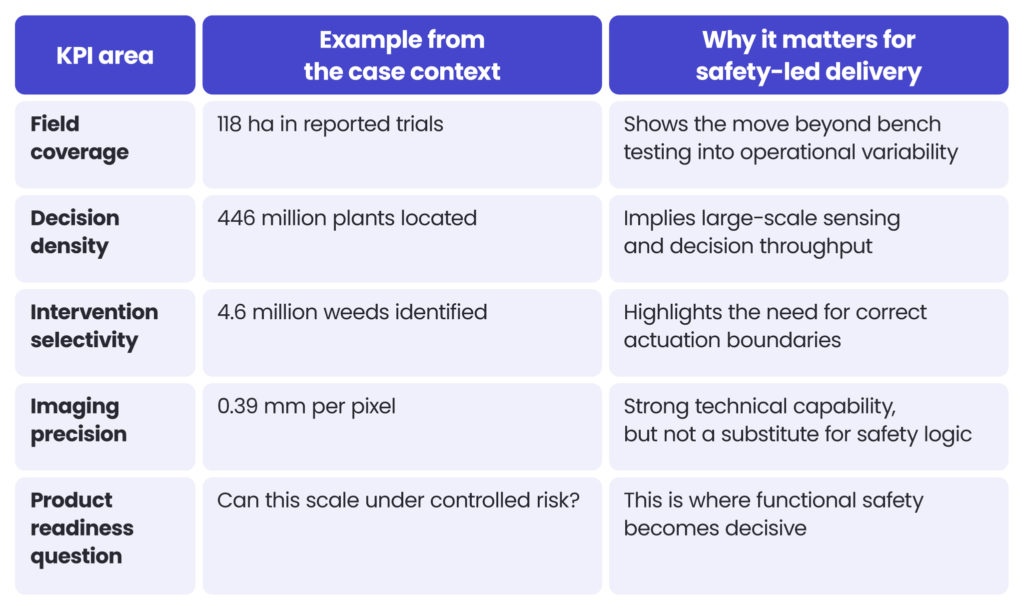 | KPI area | Example from the case context | Why it matters for safety-led delivery |
|---|---|---|
| Field coverage | 118 ha in reported trials | Shows the move beyond bench testing into operational variability |
| Decision density | 446 million plants located | Implies large-scale sensing and decision throughput |
| Intervention selectivity | 4.6 million weeds identified | Highlights the need for correct actuation boundaries |
| Imaging precision | 0.39 mm per pixel | Strong technical capability, but not a substitute for safety logic |
| Product readiness question | Can this scale under controlled risk? | This is where functional safety becomes decisive |